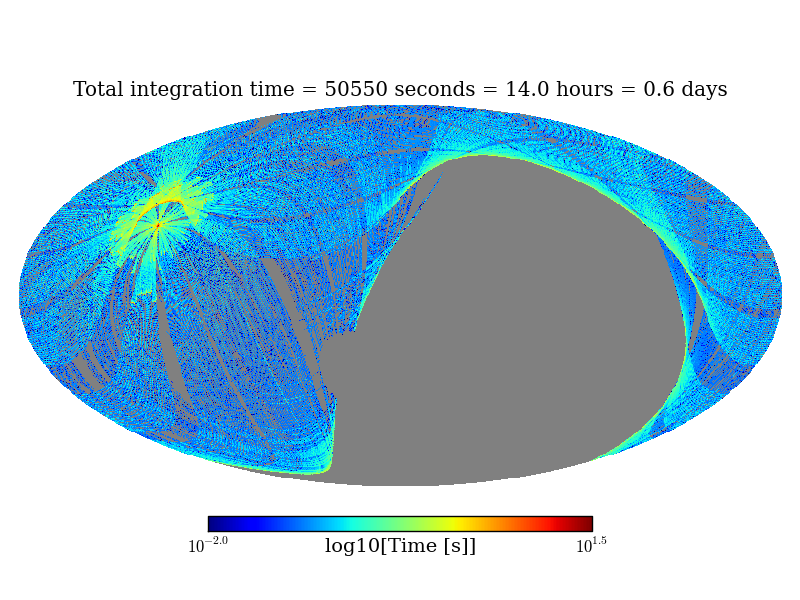 Total integration time = 50550 seconds = 14.0 hours = 0.6 days

$10^{-2.0}$ log10[Time [s]] $10^{1.5}$